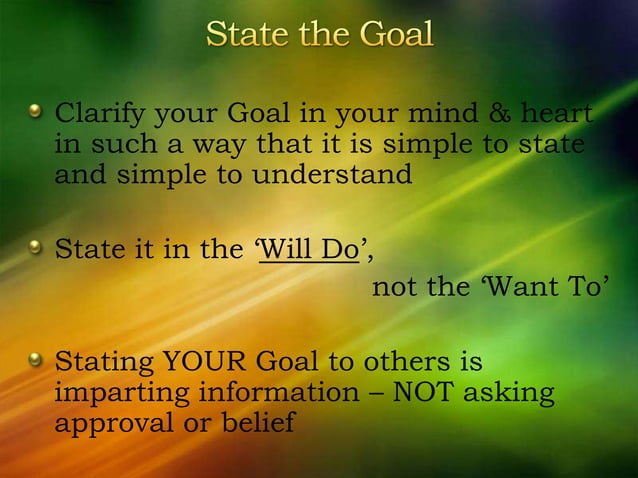 State the Goal

Clarify your Goal in your mind & heart in such a way that it is simple to state and simple to understand

State it in the ‘Will Do’, not the ‘Want To’

Stating YOUR Goal to others is imparting information – NOT asking approval or belief